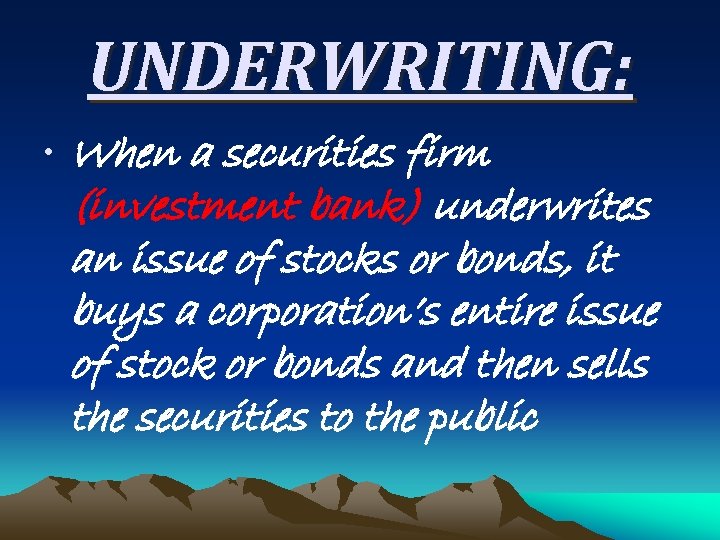 UNDERWRITING:

• When a securities firm (investment bank) underwrites an issue of stocks or bonds, it buys a corporation's entire issue of stock or bonds and then sells the securities to the public